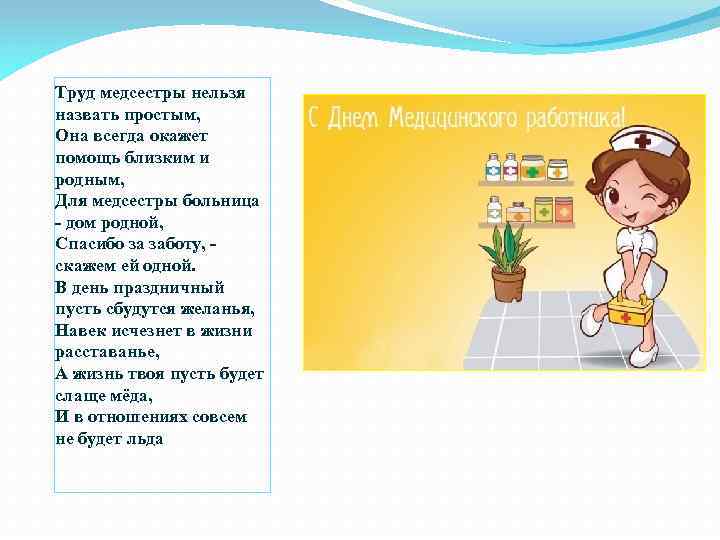 Труд медсестры нельзя назвать простым,
Она всегда окажет помощь близким и родным,
Для медсестры больница - дом родной,
Спасибо за заботу, - скажем ей одной.
В день праздничный пусть сбудутся желанья,
Навек исчезнет в жизни расставанье,
А жизнь твоя пусть будет слаще мёда,
И в отношениях совсем не будет льда

С Днем Медицинского работника!